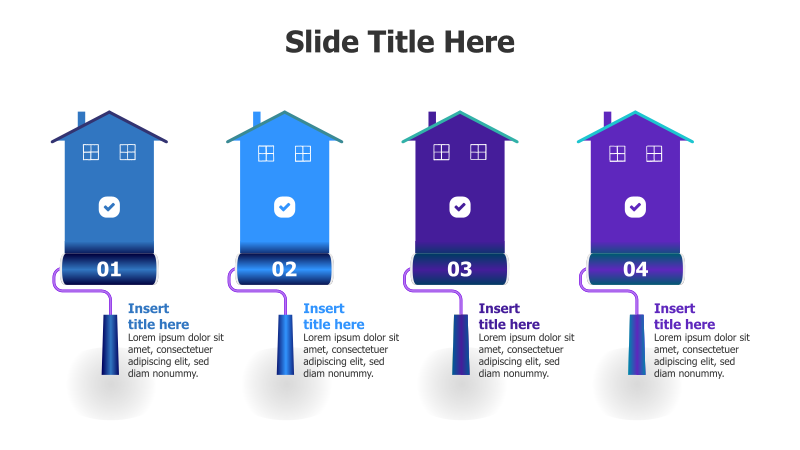 Slide Title Here

01

Insert title here

Lorem ipsum dolor sit amet, consectetuer adipiscing elit, sed diam nonummy.

02

Insert title here

Lorem ipsum dolor sit amet, consectetuer adipiscing elit, sed diam nonummy.

03

Insert title here

Lorem ipsum dolor sit amet, consectetuer adipiscing elit, sed diam nonummy.

04

Insert title here

Lorem ipsum dolor sit amet, consectetuer adipiscing elit, sed diam nonummy.